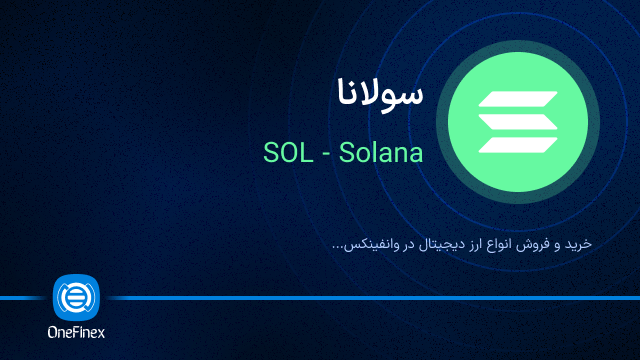 سولانا

SOL - Solana

خرید و فروش انواع ارز دیجیتال در وانفینکس...

OneFinex